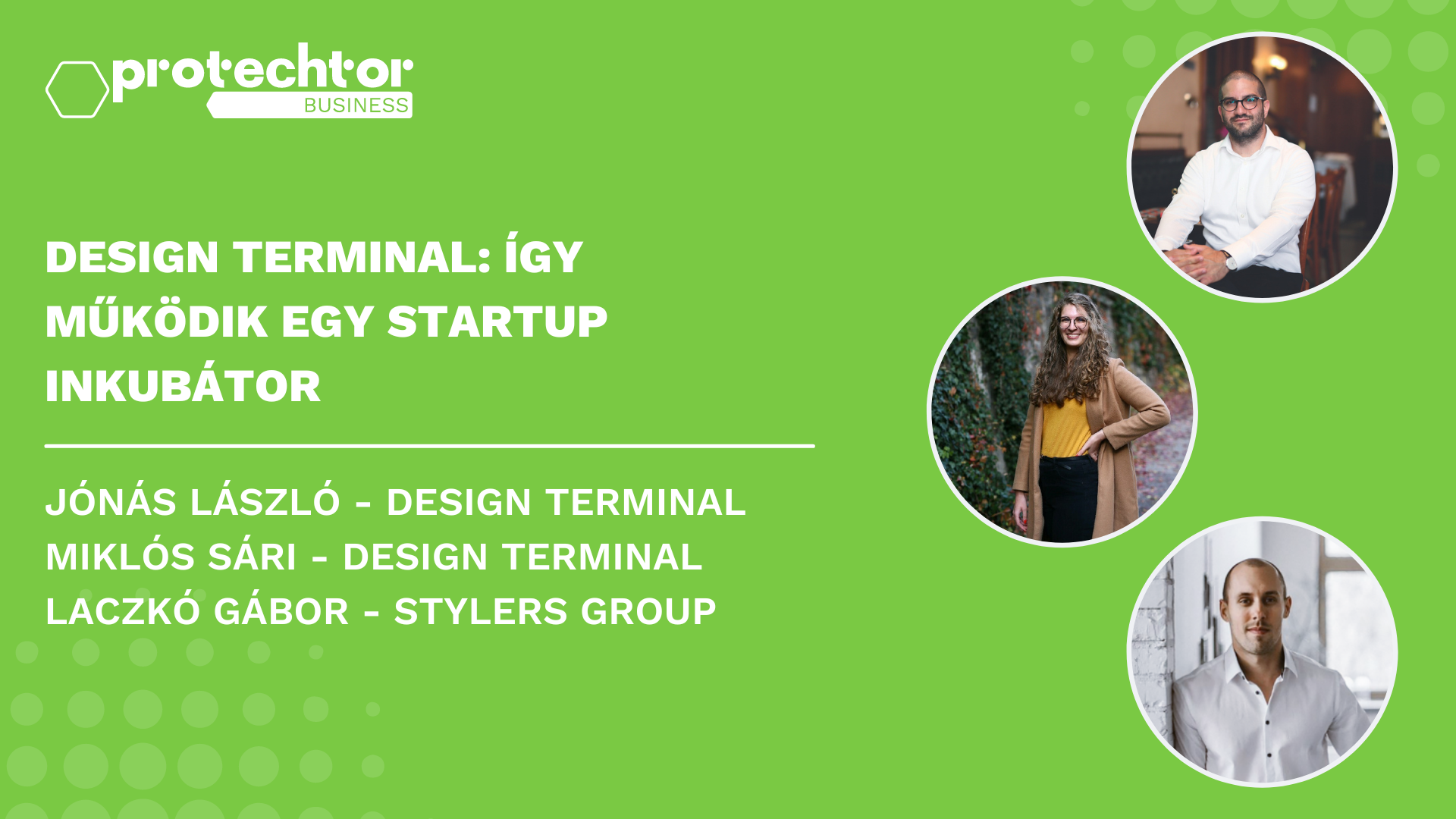 protechtor
BUSINESS

DESIGN TERMINAL: ÍGY MŰKÖDIK EGY STARTUP INKUBÁTOR

JÓNÁS LÁSZLÓ - DESIGN TERMINAL
MIKLÓS SÁRI - DESIGN TERMINAL
LACZKÓ GÁBOR - STYLERS GROUP